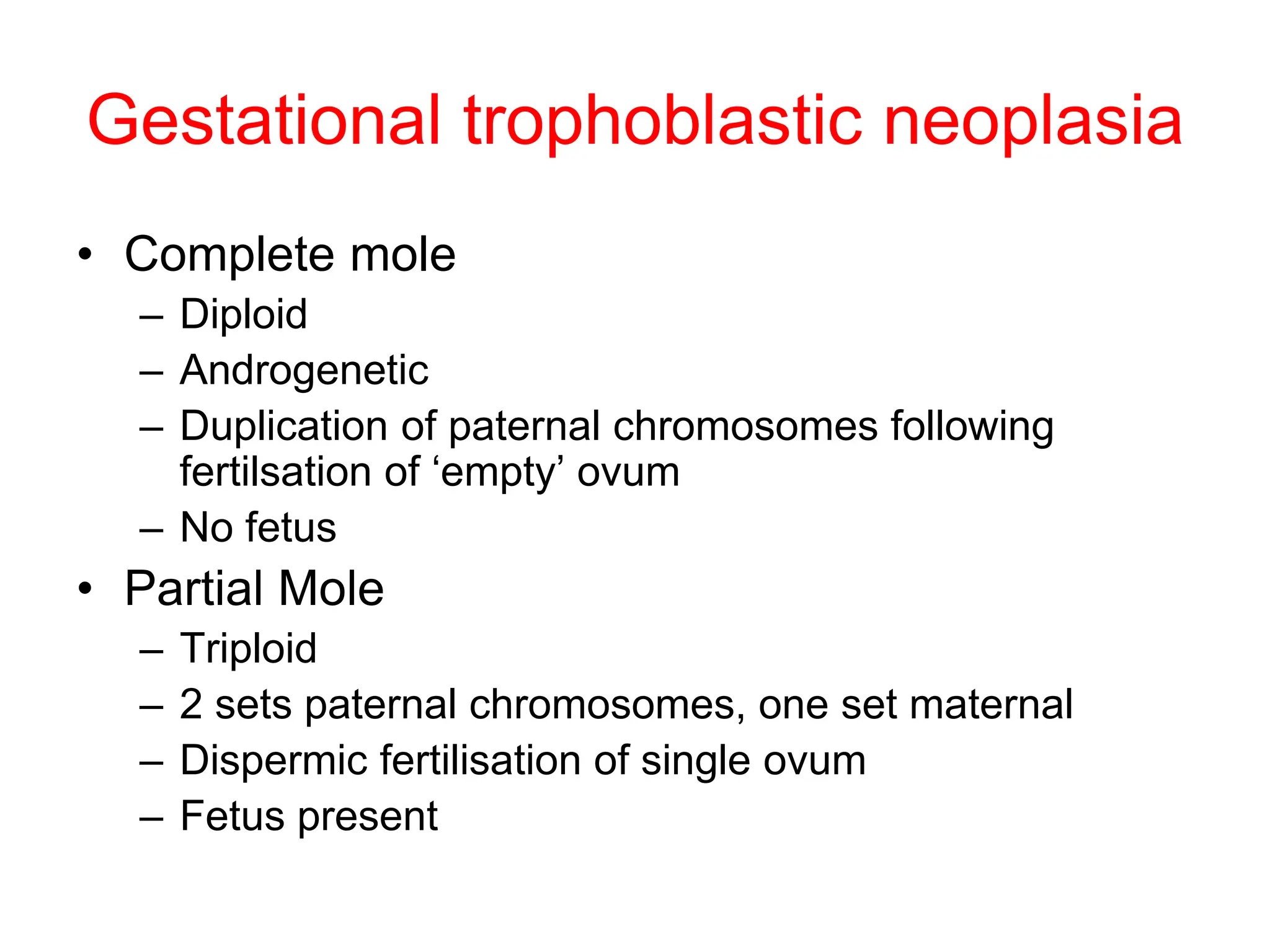 Gestational trophoblastic neoplasia

• Complete mole
  – Diploid
  – Androgenetic
  – Duplication of paternal chromosomes following fertilsation of ‘empty’ ovum
  – No fetus
• Partial Mole
  – Triploid
  – 2 sets paternal chromosomes, one set maternal
  – Dispermic fertilisation of single ovum
  – Fetus present